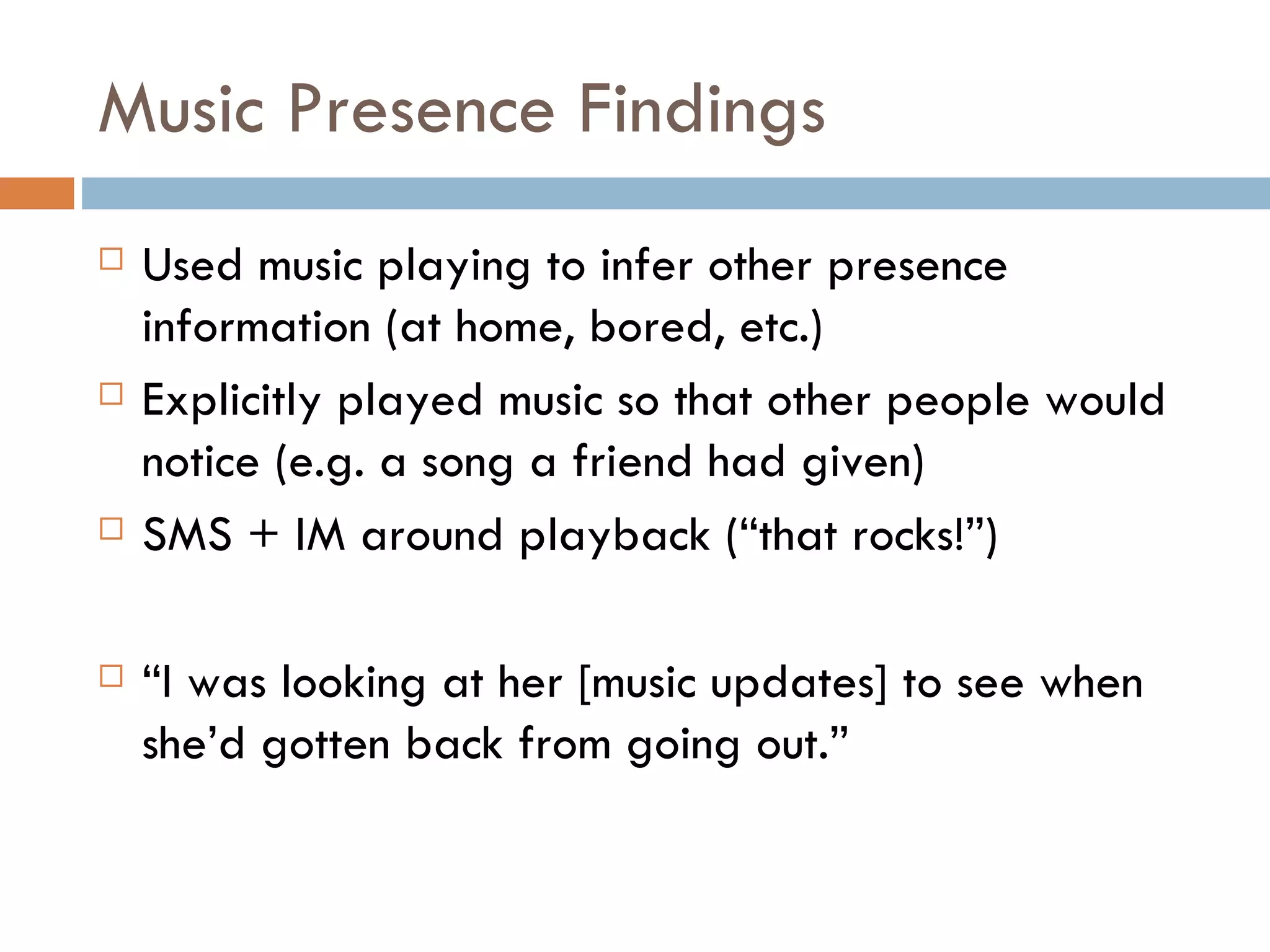 Music Presence Findings

□ Used music playing to infer other presence information (at home, bored, etc.)

□ Explicitly played music so that other people would notice (e.g. a song a friend had given)

□ SMS + IM around playback (“that rocks!”)

□ “I was looking at her [music updates] to see when she’d gotten back from going out.”